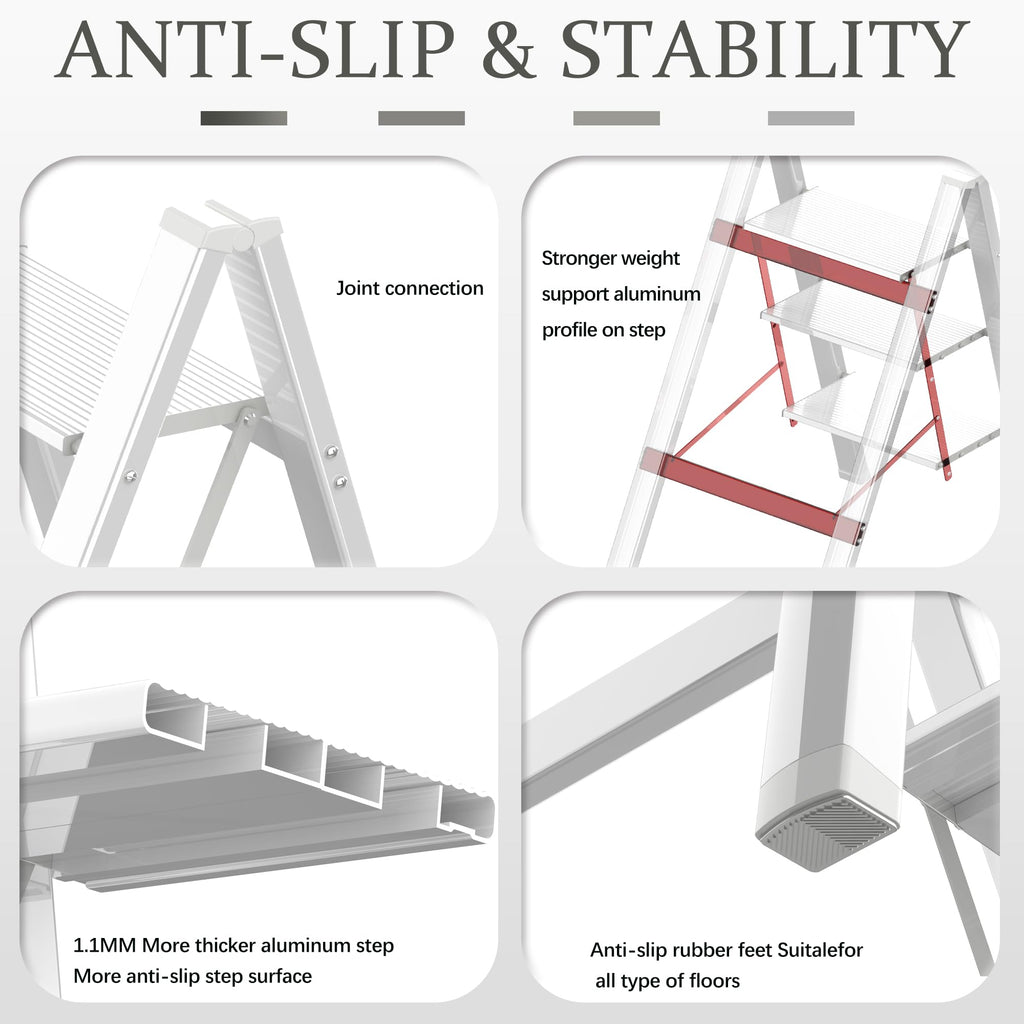 ANTI-SLIP & STABILITY

Joint connection

Stronger weight support aluminum profile on step

1.1MM More thicker aluminum step
More anti-slip step surface

Anti-slip rubber feet Suitalefor all type of floors